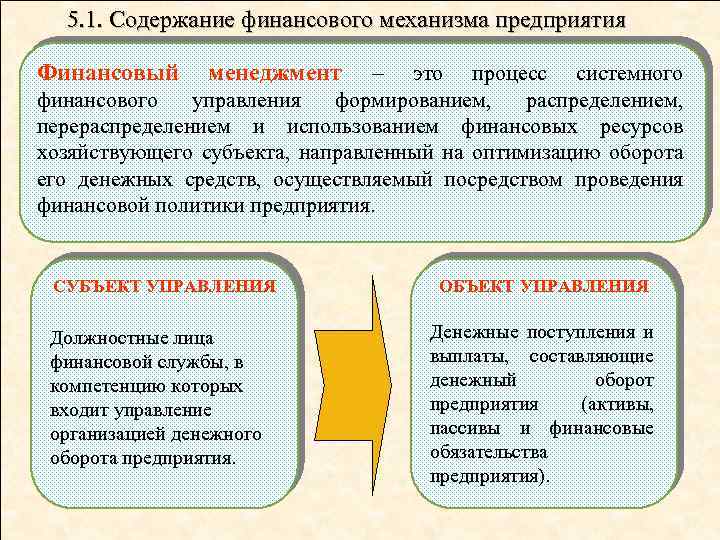 5.1. Содержание финансового механизма предприятия

Финансовый менеджмент – это процесс системного финансового управления формированием, распределением, перераспределением и использованием финансовых ресурсов хозяйствующего субъекта, направленный на оптимизацию оборота его денежных средств, осуществляемый посредством проведения финансовой политики предприятия.

СУБЪЕКТ УПРАВЛЕНИЯ

Должностные лица финансовой службы, в компетенцию которых входит управление организацией денежного оборота предприятия.

ОБЪЕКТ УПРАВЛЕНИЯ

Денежные поступления и выплаты, составляющие денежный оборот предприятия (активы, пассивы и финансовые обязательства предприятия).